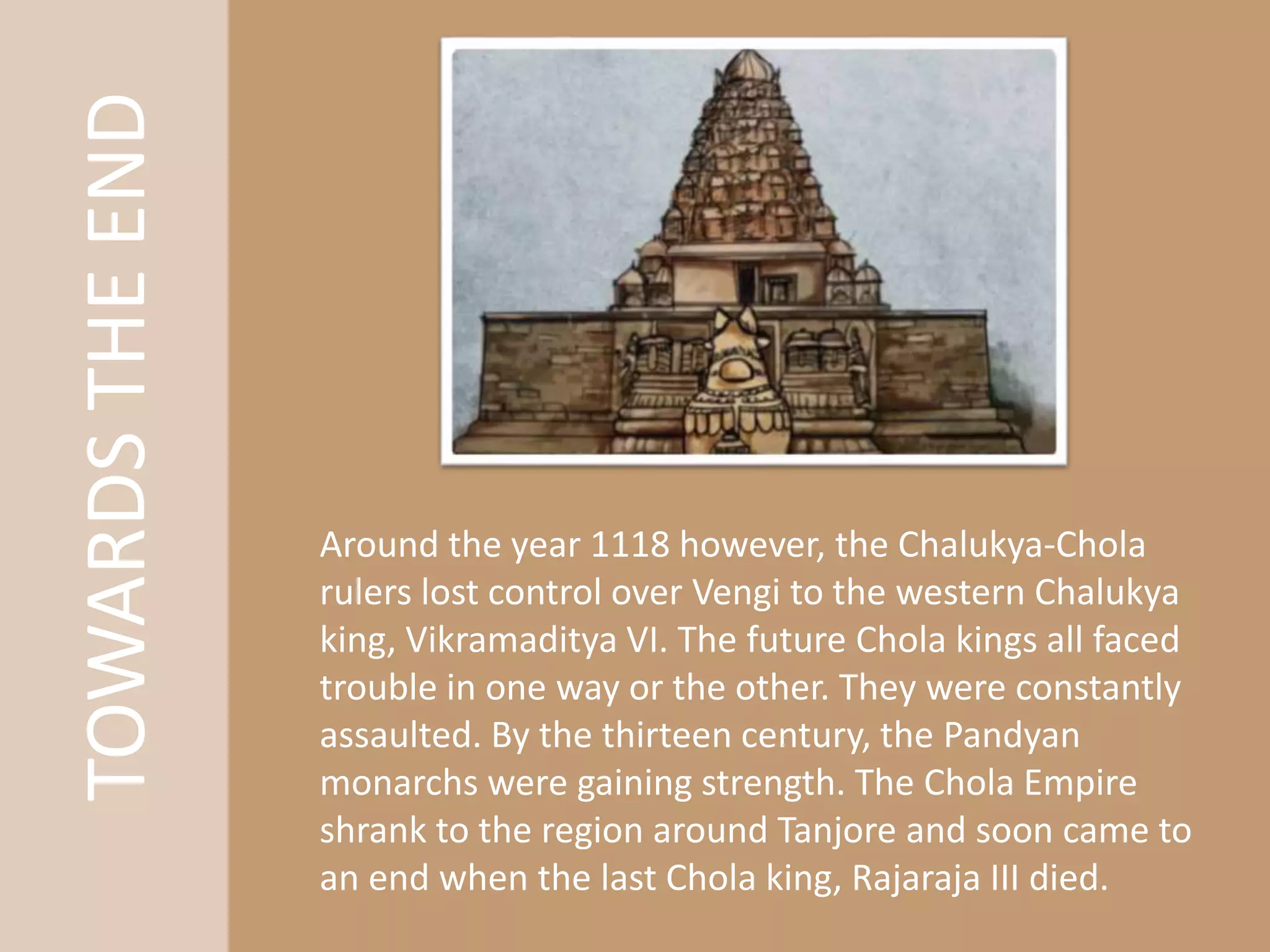 TOWARDS THE END

Around the year 1118 however, the Chalukya-Chola rulers lost control over Vengi to the western Chalukya king, Vikramaditya VI. The future Chola kings all faced trouble in one way or the other. They were constantly assaulted. By the thirteen century, the Pandyan monarchs were gaining strength. The Chola Empire shrank to the region around Tanjore and soon came to an end when the last Chola king, Rajaraja III died.